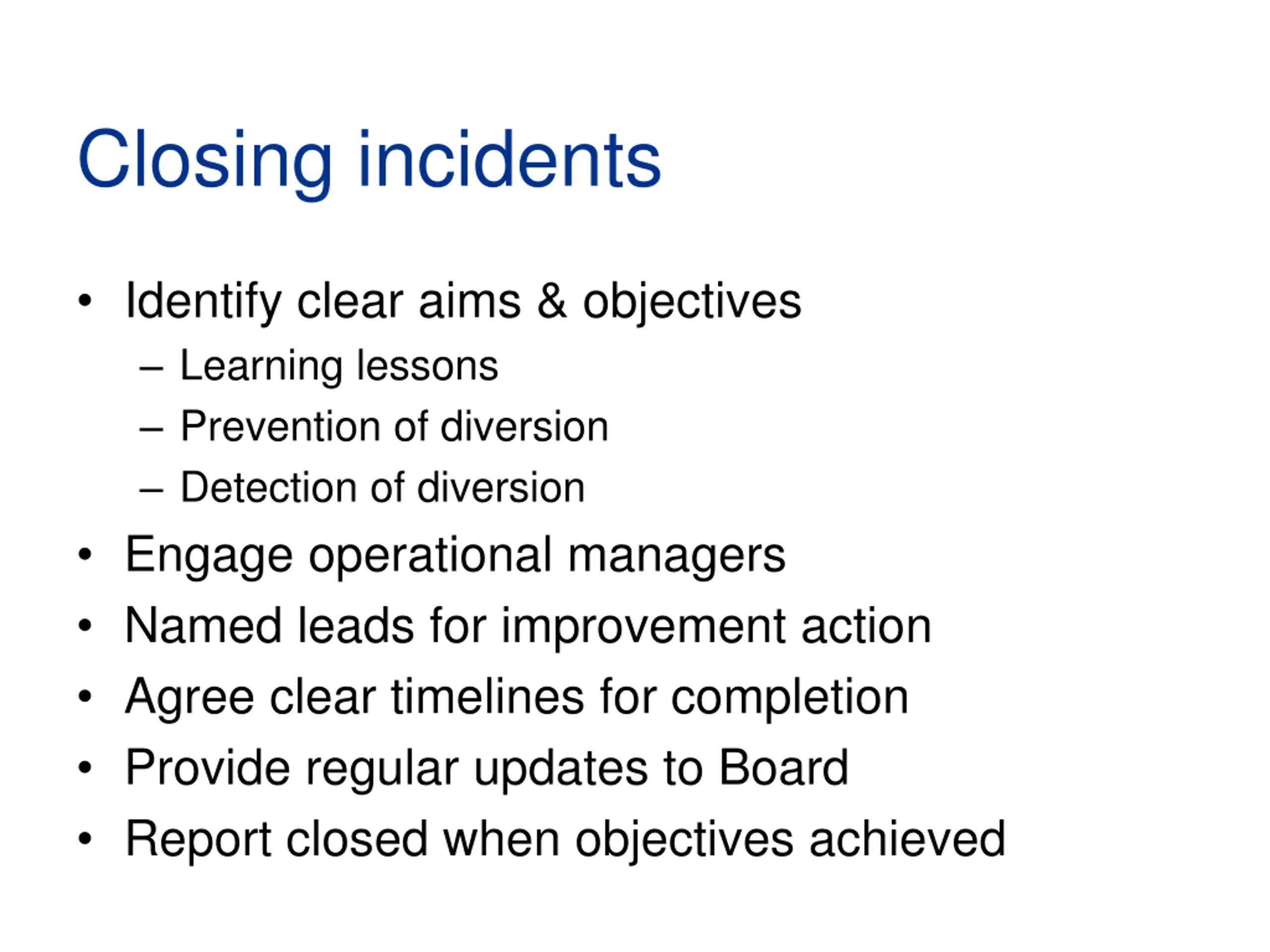 Closing incidents

• Identify clear aims & objectives
  – Learning lessons
  – Prevention of diversion
  – Detection of diversion
• Engage operational managers
• Named leads for improvement action
• Agree clear timelines for completion
• Provide regular updates to Board
• Report closed when objectives achieved